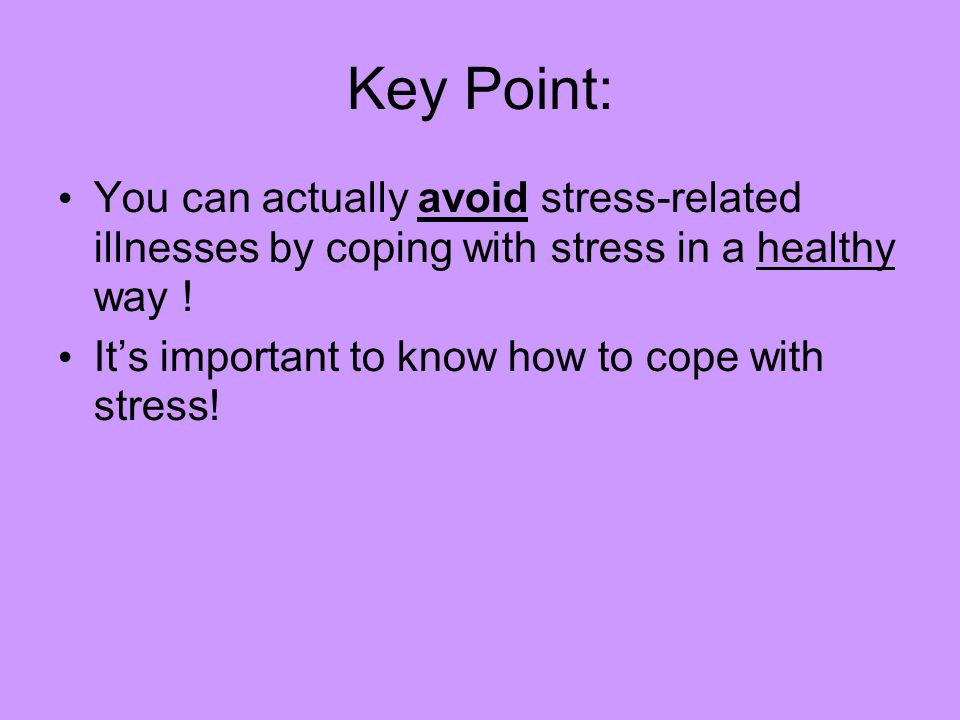 Key Point:

• You can actually avoid stress-related illnesses by coping with stress in a healthy way !

• It's important to know how to cope with stress!